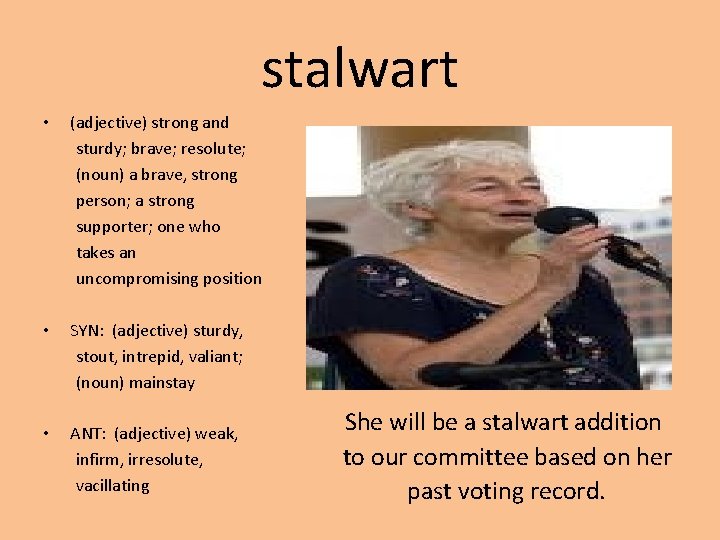 stalwart

• (adjective) strong and sturdy; brave; resolute; (noun) a brave, strong person; a strong supporter; one who takes an uncompromising position

• SYN: (adjective) sturdy, stout, intrepid, valiant; (noun) mainstay

• ANT: (adjective) weak, infirm, irresolute, vacillating

She will be a stalwart addition to our committee based on her past voting record.